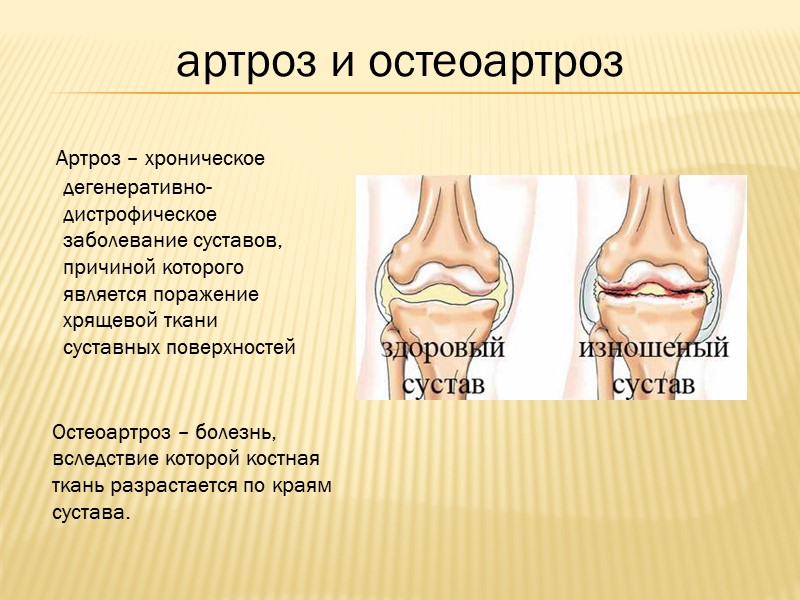 артроз и остеоартроз

Артроз – хроническое дегенеративно-дистрофическое заболевание суставов, причиной которого является поражение хрящевой ткани суставных поверхностей

здоровый сустав

изношеный сустав

Остеоартроз – болезнь, вследствие которой костная ткань разрастается по краям сустава.